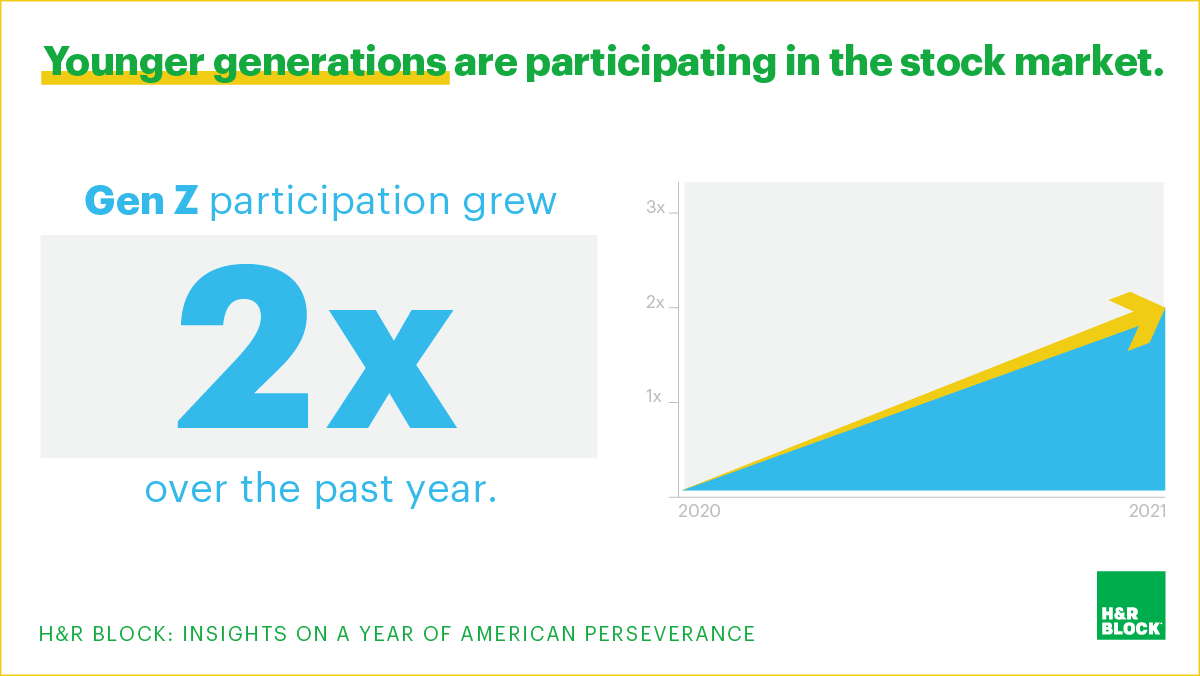 Younger generations are participating in the stock market.

Gen Z participation grew

2x

over the past year.

3x
2x
1x
2020
2021

H&R BLOCK: INSIGHTS ON A YEAR OF AMERICAN PERSEVERANCE

H&R BLOCK